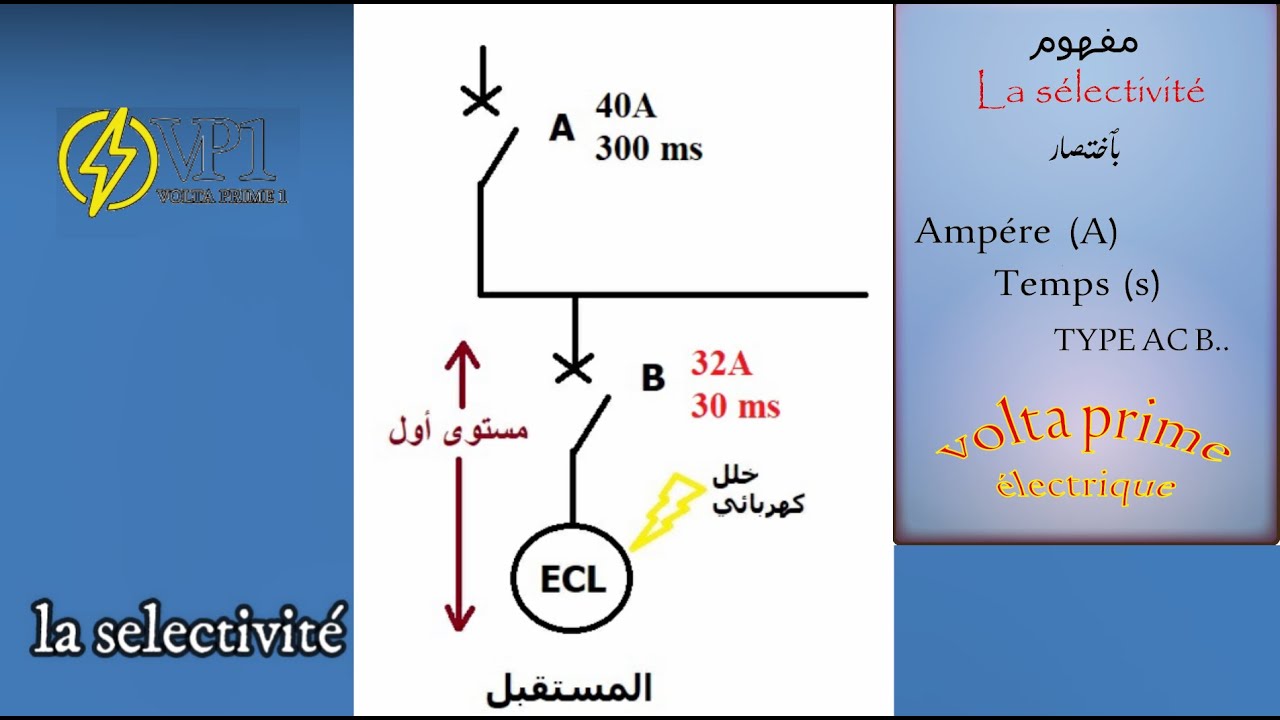 VP1
VOLTA PRIME 1

la selectivité

A 40A
300 ms

B 32A
30 ms

مستوى أول

خلل
كهربائي

ECL

المستقبل

مفهوم
La sélectivité
بآختصار

Ampére (A)
Temps (s)
TYPE AC B..

volta prime
électrique